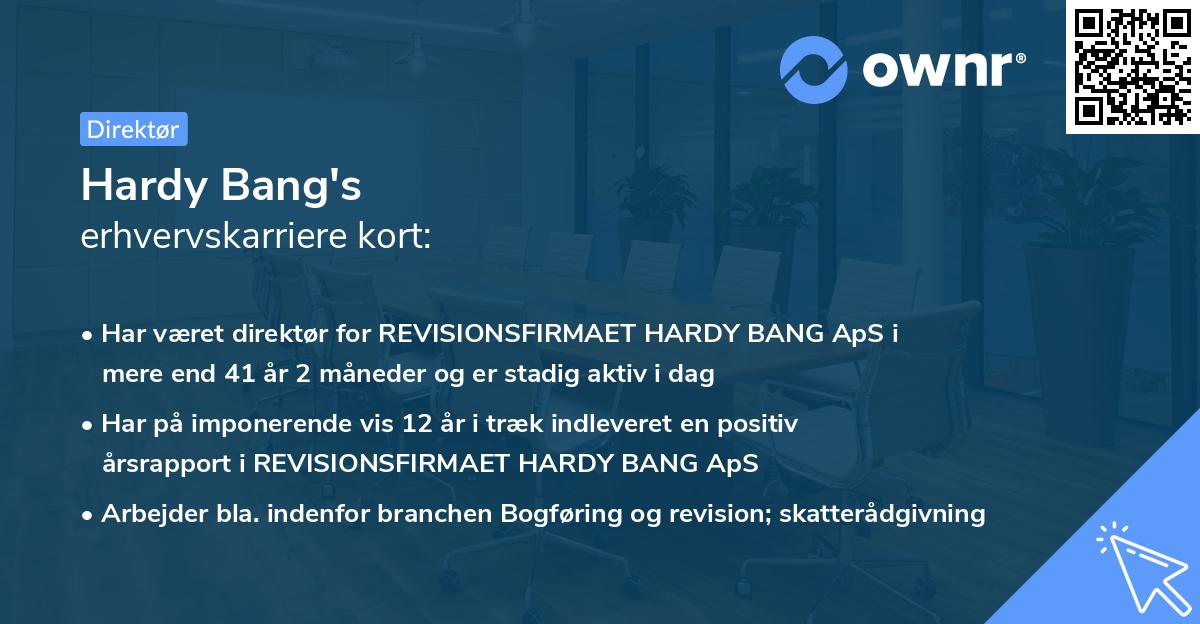 ownr®

Direktør

Hardy Bang's
erhvervskarriere kort:

• Har været direktør for REVISIONSFIRMAET HARDY BANG ApS i mere end 41 år 2 måneder og er stadig aktiv i dag

• Har på imponerende vis 12 år i træk indleveret en positiv årsrapport i REVISIONSFIRMAET HARDY BANG ApS

• Arbejder bla. indenfor branchen Bogføring og revision; skatterådgivning